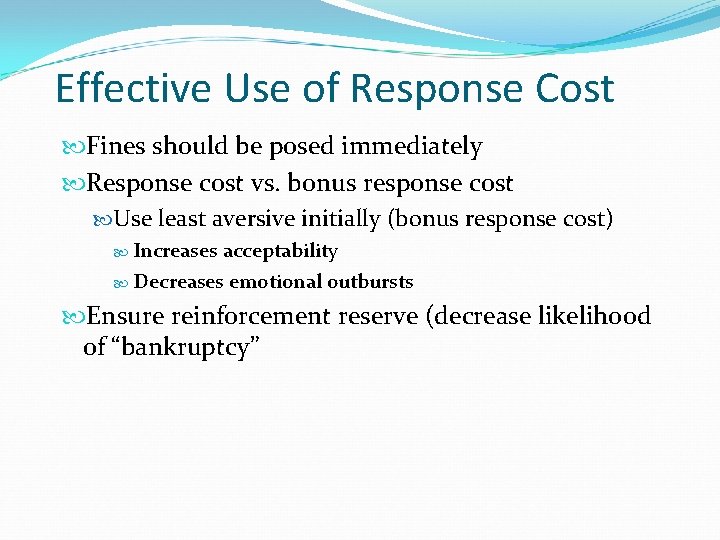 Effective Use of Response Cost

Fines should be posed immediately

Response cost vs. bonus response cost

Use least aversive initially (bonus response cost)

Increases acceptability

Decreases emotional outbursts

Ensure reinforcement reserve (decrease likelihood of “bankruptcy”